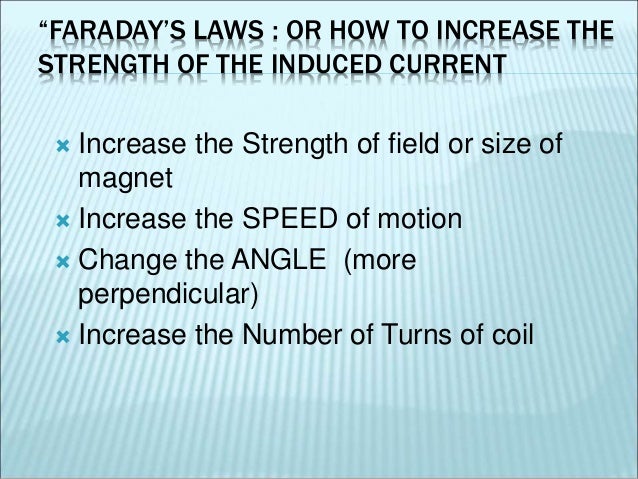 “FARADAY’S LAWS : OR HOW TO INCREASE THE STRENGTH OF THE INDUCED CURRENT

Increase the Strength of field or size of magnet
Increase the SPEED of motion
Change the ANGLE (more perpendicular)
Increase the Number of Turns of coil